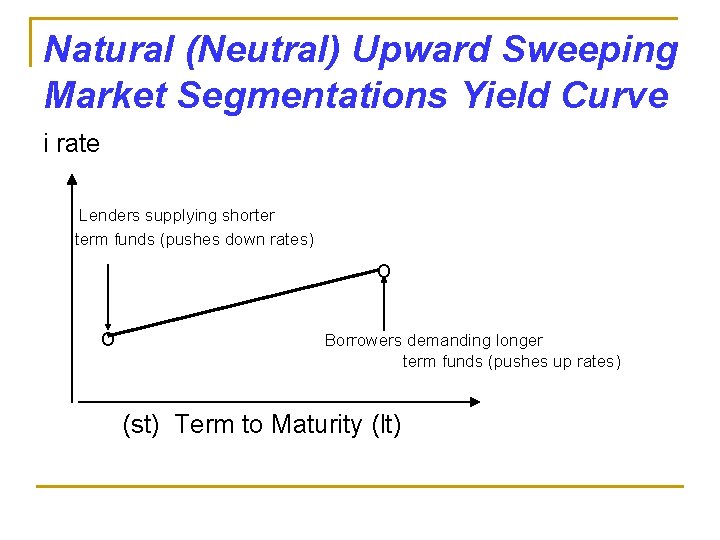 Natural (Neutral) Upward Sweeping Market Segmentations Yield Curve

i rate

Lenders supplying shorter term funds (pushes down rates)

Borrowers demanding longer term funds (pushes up rates)

(st) Term to Maturity (lt)